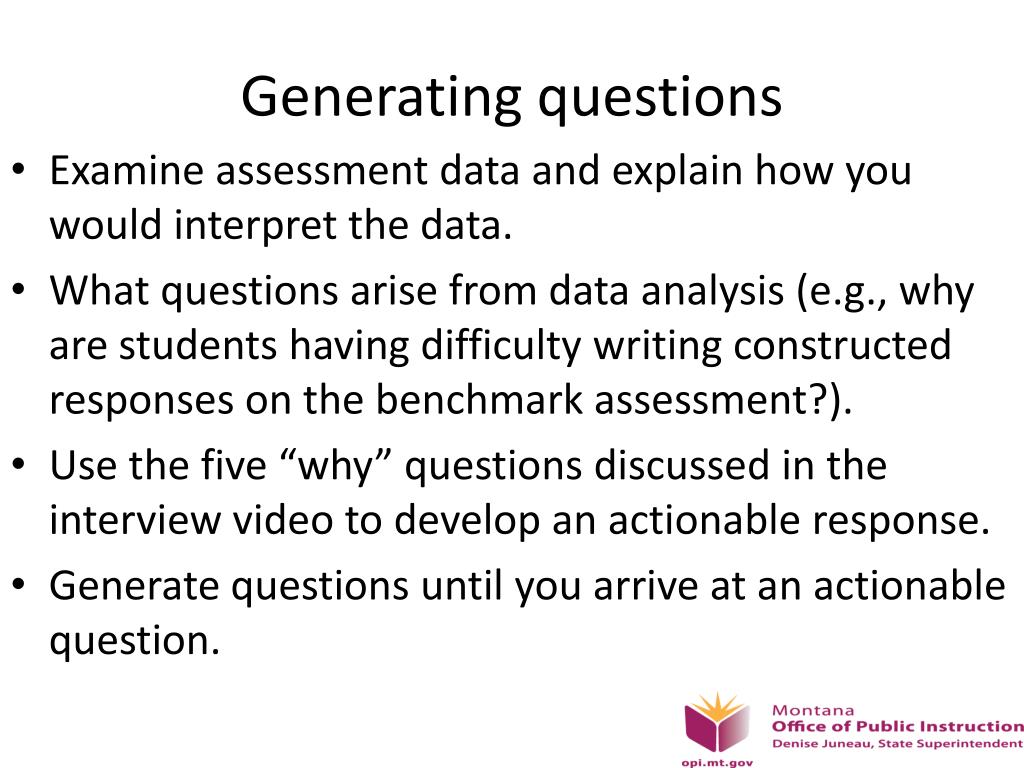 Generating questions

• Examine assessment data and explain how you would interpret the data.
• What questions arise from data analysis (e.g., why are students having difficulty writing constructed responses on the benchmark assessment?).
• Use the five “why” questions discussed in the interview video to develop an actionable response.
• Generate questions until you arrive at an actionable question.

opi.mt.gov
Montana
Office of Public Instruction
Denise Juneau, State Superintendent